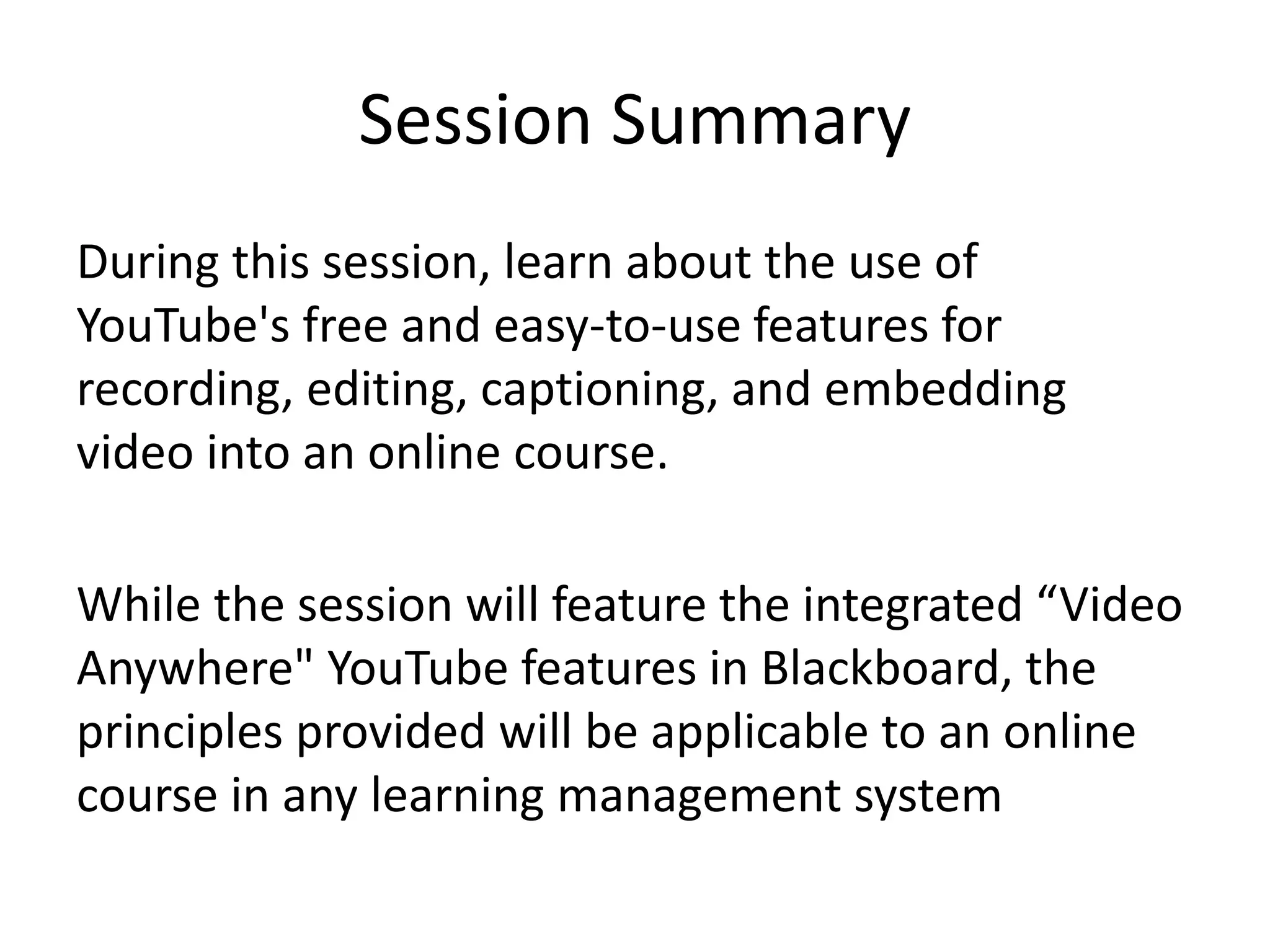 Session Summary

During this session, learn about the use of YouTube's free and easy-to-use features for recording, editing, captioning, and embedding video into an online course.

While the session will feature the integrated “Video Anywhere" YouTube features in Blackboard, the principles provided will be applicable to an online course in any learning management system